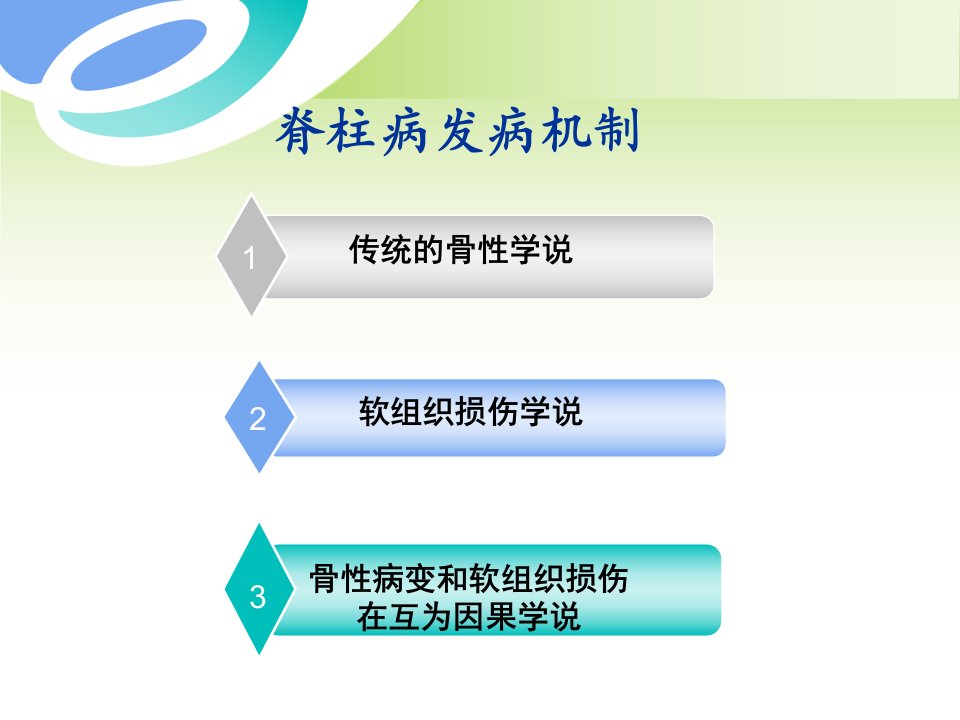 脊柱病发病机制

1 传统的骨性学说

2 软组织损伤学说

3 骨性病变和软组织损伤在互为因果学说